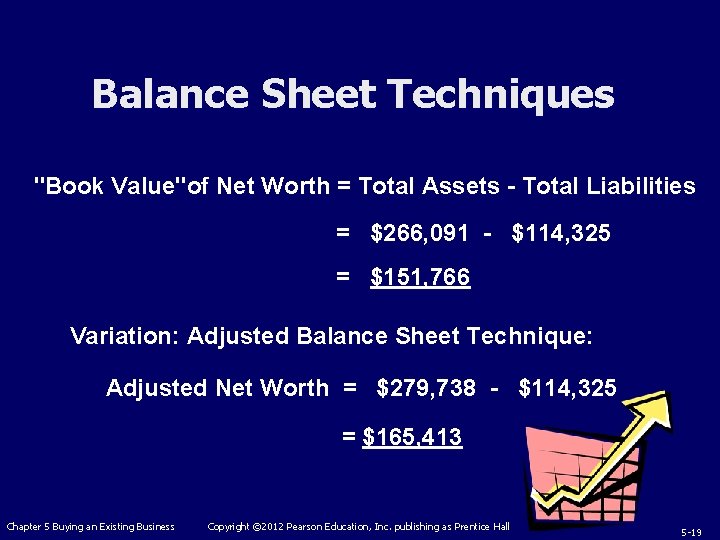 Balance Sheet Techniques

"Book Value"of Net Worth = Total Assets - Total Liabilities

= \$266,091 - \$114,325

= \$151,766

Variation: Adjusted Balance Sheet Technique:

Adjusted Net Worth = \$279,738 - \$114,325

= \$165,413

Chapter 5 Buying an Existing Business Copyright ©2012 Pearson Education, Inc. publishing as Prentice Hall 5-19